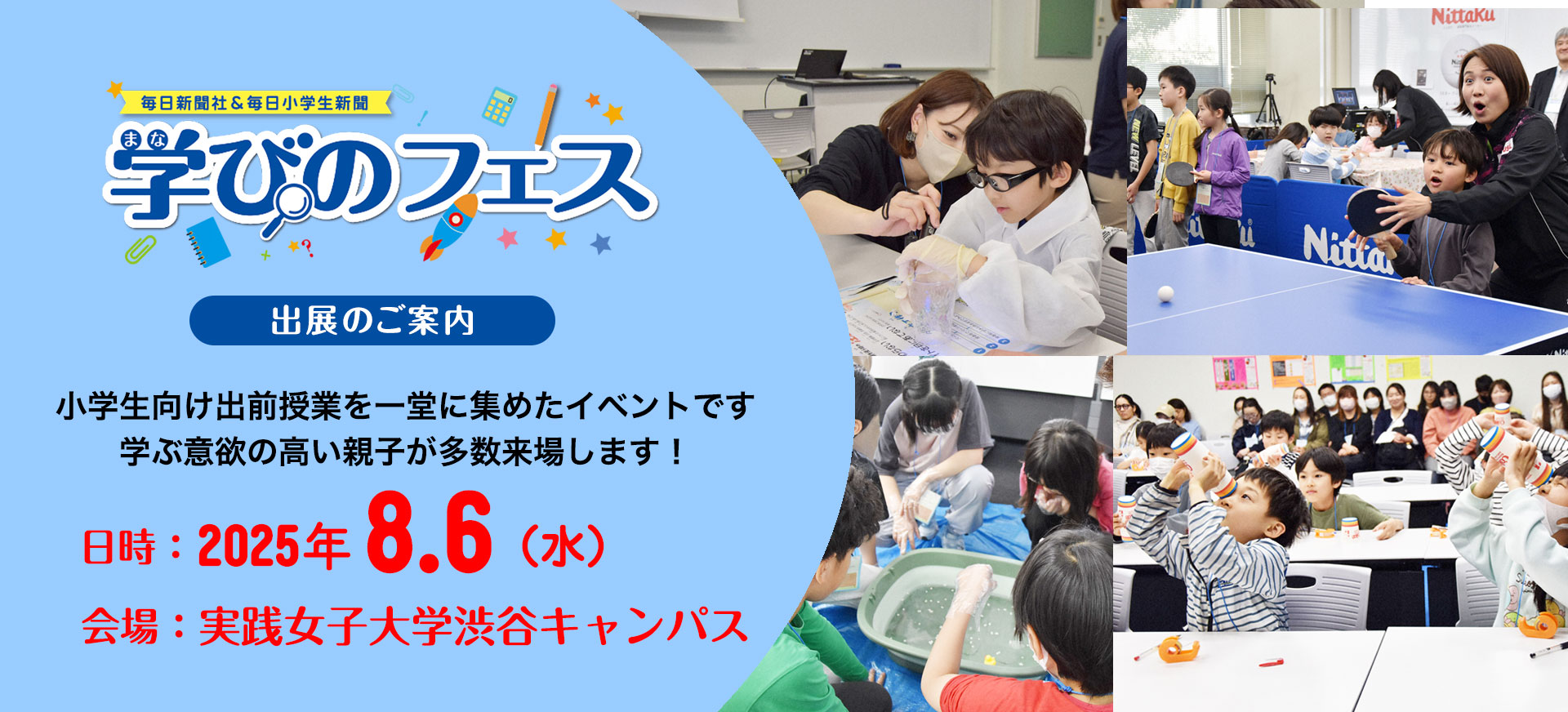 毎日新聞社＆毎日小学生新聞

まな
学びのフェス

出展のご案内

小学生向け出前授業を一堂に集めたイベントです
学ぶ意欲の高い親子が多数来場します！

日時：2025年 8.6（水）

会場：実践女子大学渋谷キャンパス

Nittaku

Nittaku